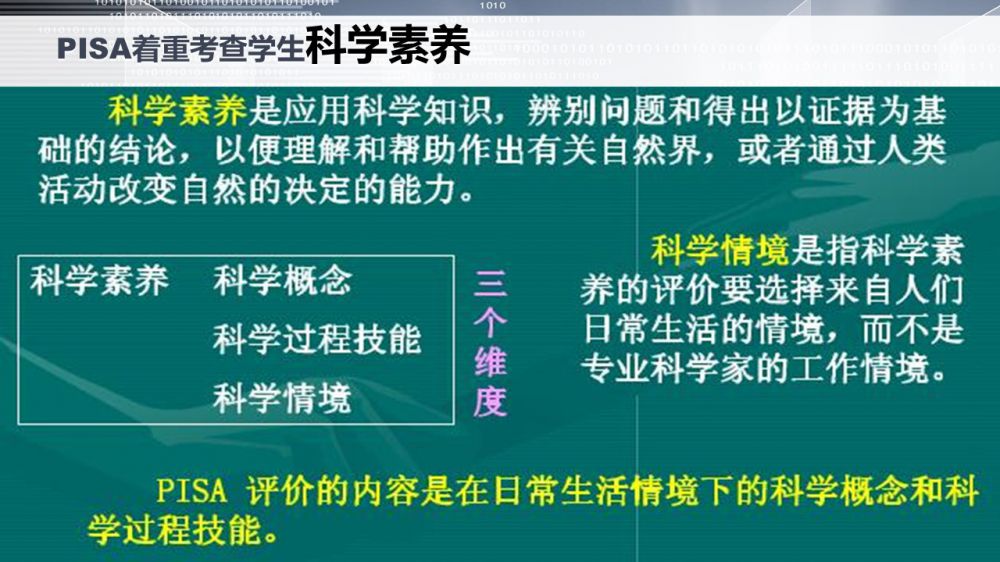 PISA着重考查学生科学素养

科学素养是应用科学知识，辨别问题和得出以证据为基础的结论，以便理解和帮助作出有关自然界，或者通过人类活动改变自然的决定的能力。

科学素养 科学概念
科学过程技能
科学情境

三个维度

科学情境是指科学素养的评价要选择来自人们日常生活的情境，而不是专业科学家的工作情境。

PISA 评价的内容是在日常生活情境下的科学概念和科学过程技能。